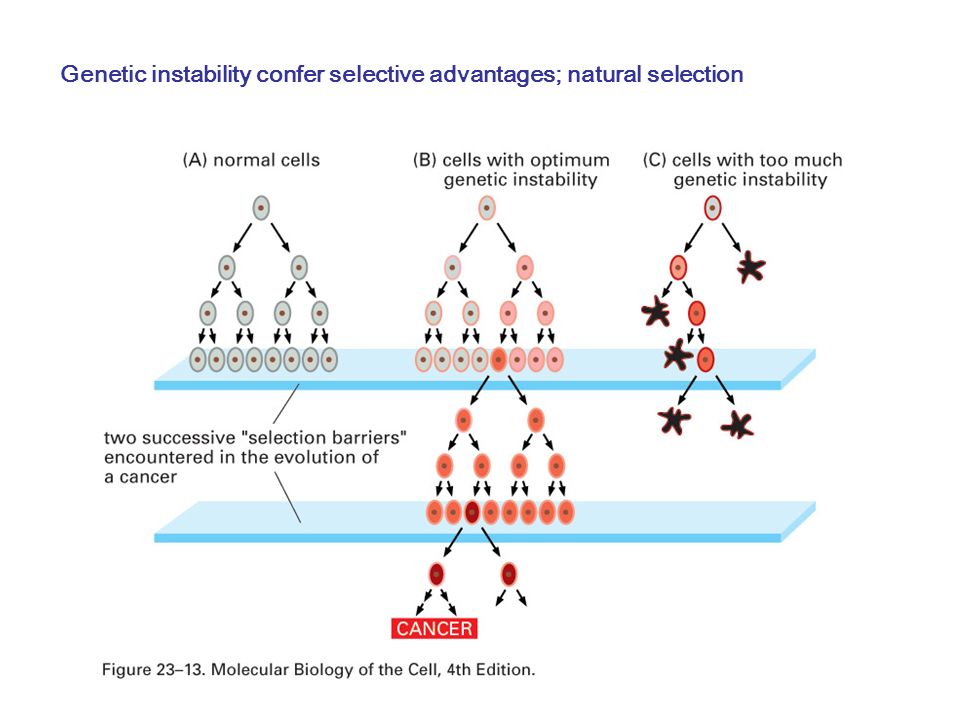 Genetic instability confer selective advantages; natural selection

(A) normal cells

(B) cells with optimum genetic instability

(C) cells with too much genetic instability

two successive "selection barriers" encountered in the evolution of a cancer

CANCER

Figure 23–13. Molecular Biology of the Cell, 4th Edition.